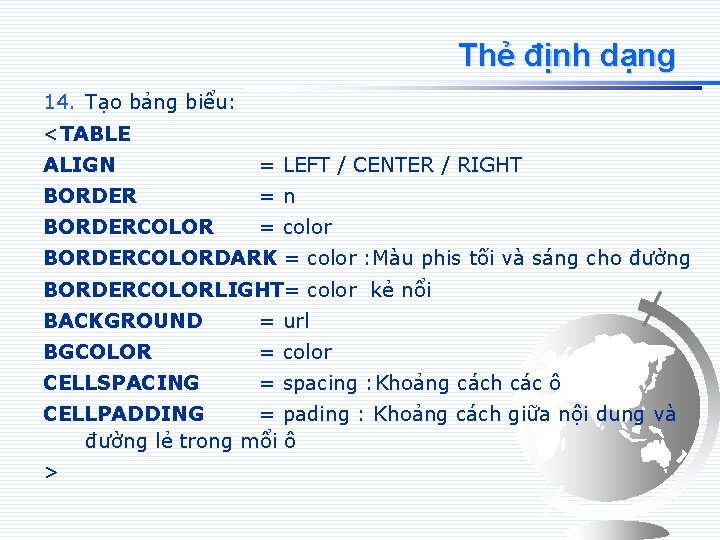 Thẻ định dạng

14. Tạo bảng biểu:

<TABLE

ALIGN = LEFT / CENTER / RIGHT

BORDER = n

BORDERCOLOR = color

BORDERCOLORDARK = color :Màu phis tối và sáng cho đường

BORDERCOLORLIGHT= color kẻ nổi

BACKGROUND = url

BGCOLOR = color

CELLSPACING = spacing :Khoảng cách các ô

CELLPADDING = pading : Khoảng cách giữa nội dung và đường lẻ trong mổi ô

>